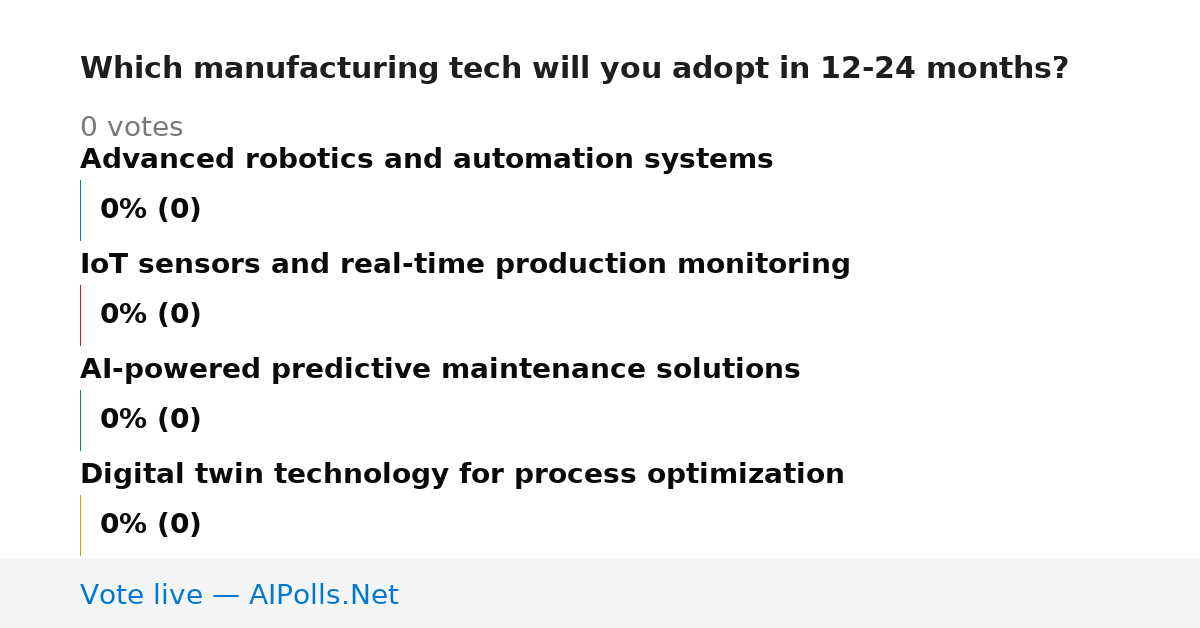 Which manufacturing tech will you adopt in 12-24 months?

0 votes

Advanced robotics and automation systems

0% (0)

IoT sensors and real-time production monitoring

0% (0)

AI-powered predictive maintenance solutions

0% (0)

Digital twin technology for process optimization

0% (0)

Vote live — AIPolls.Net